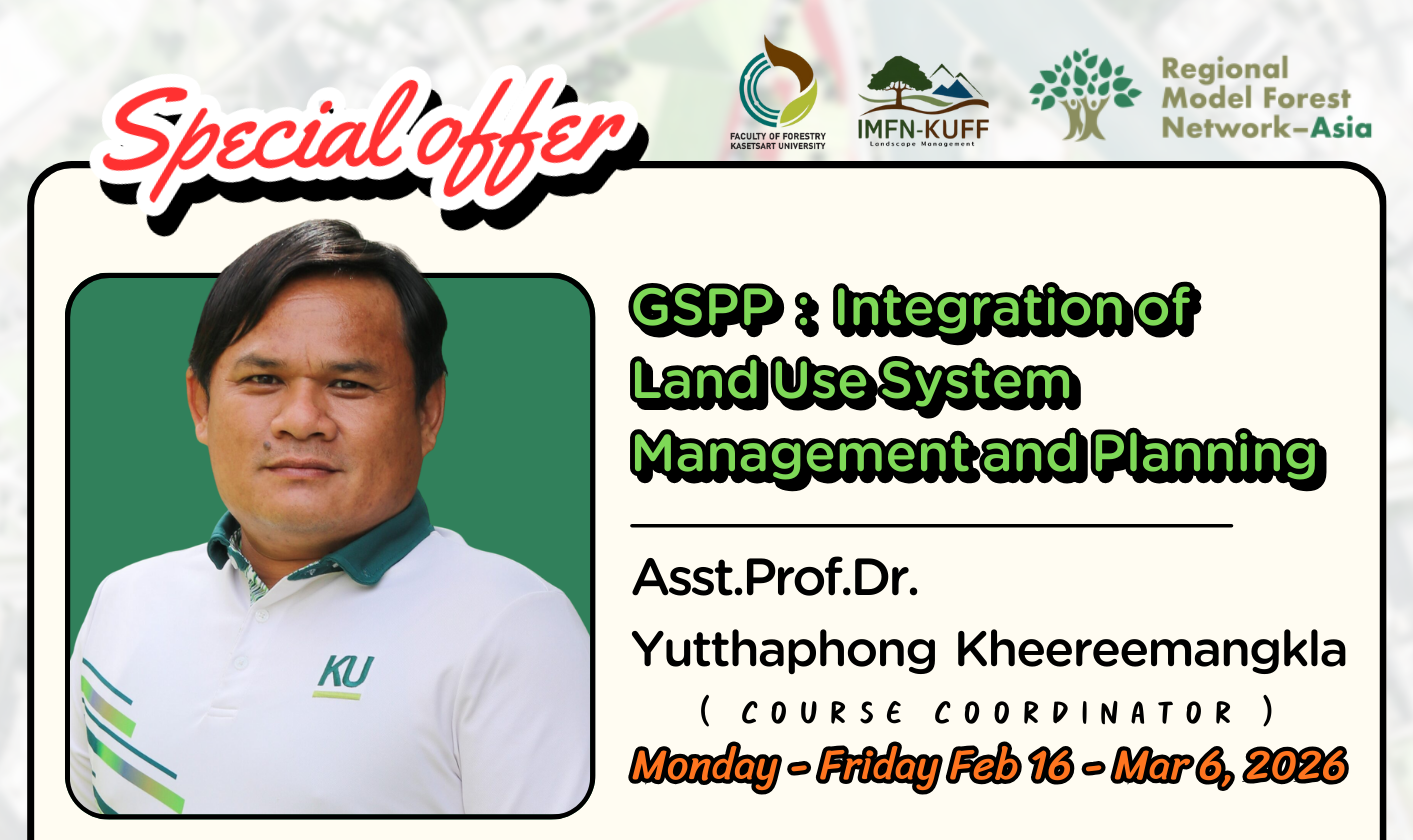 Special offer

FACULTY OF FORESTRY
KASETSART UNIVERSITY

IMFN-KUFF
Landscape Management

Regional
Model Forest
Network-Asia

KU

GSPP : Integration of Land Use System Management and Planning

Asst.Prof.Dr.
Yutthaphong Kheereemangkla
( COURSE COORDINATOR )
Monday - Friday Feb 16 - Mar 6, 2026